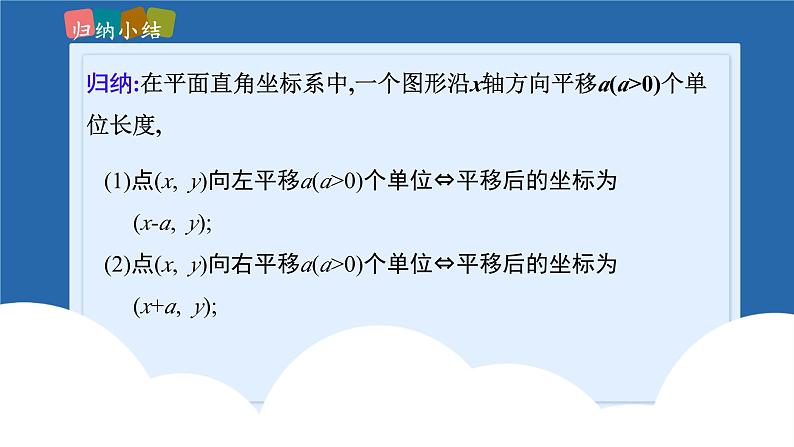 归纳小结

归纳:在平面直角坐标系中,一个图形沿$x$轴方向平移$a(a>0)$个单位长度,

(1)点$(x, y)$向左平移$a(a>0)$个单位⇔平移后的坐标为$(x-a, y)$;

(2)点$(x, y)$向右平移$a(a>0)$个单位⇔平移后的坐标为$(x+a, y)$;